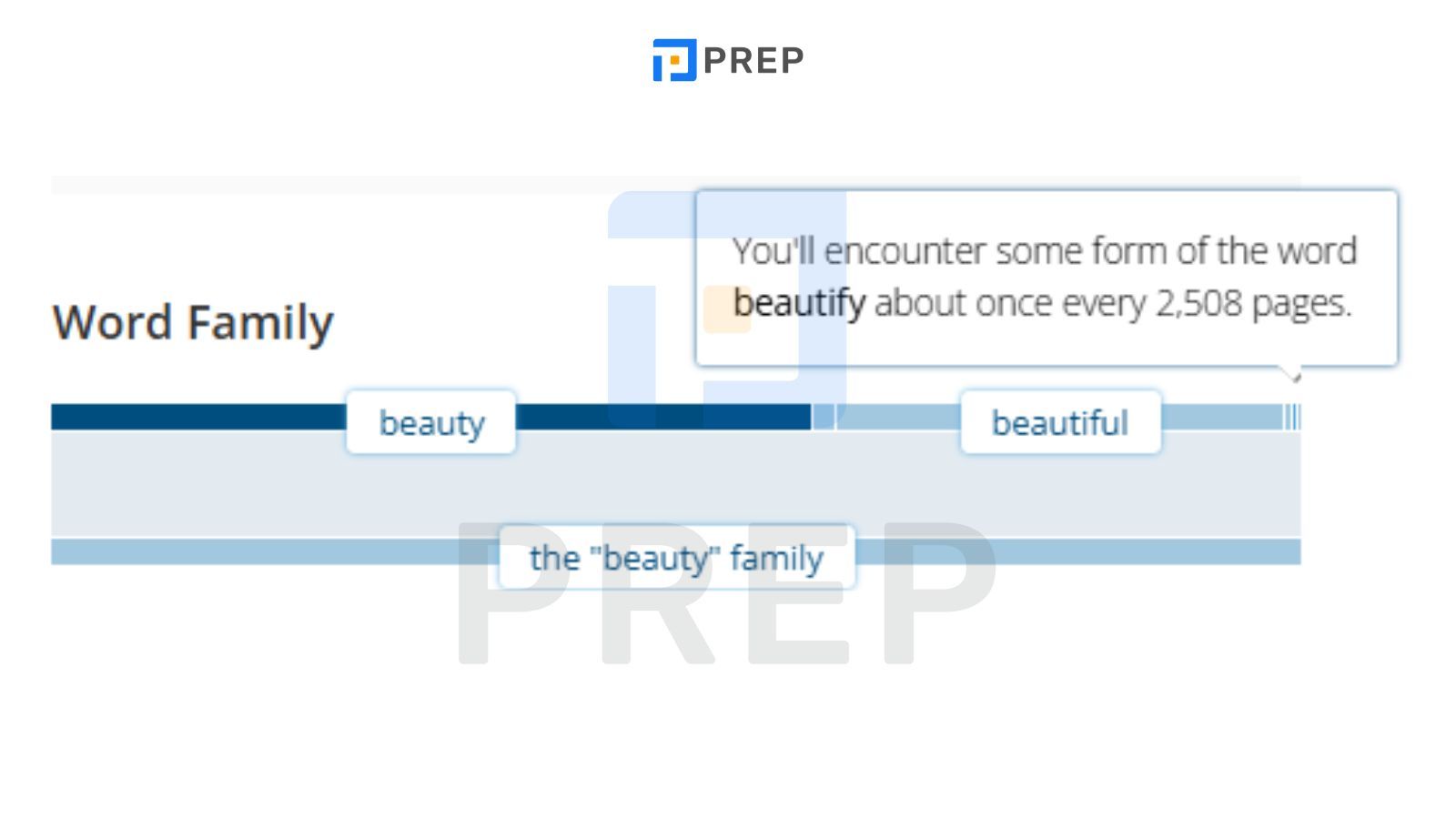 PREP

Word Family

You'll encounter some form of the word beautify about once every 2,508 pages.

beauty

beautiful

the "beauty" family

PREP